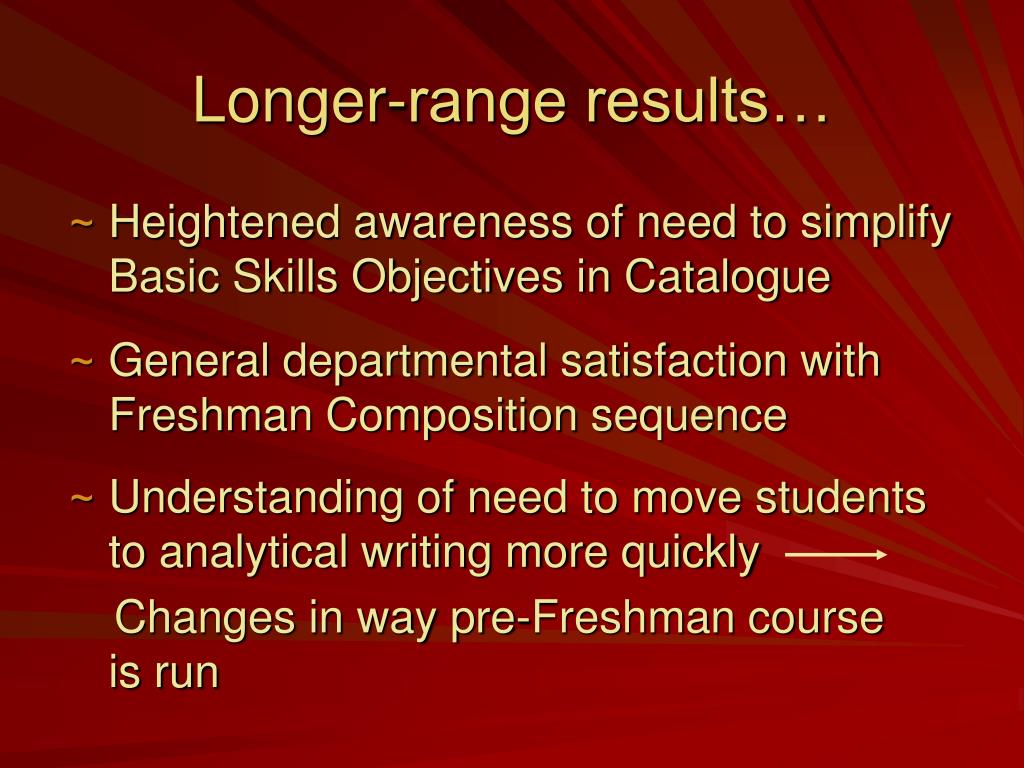 Longer-range results…

~ Heightened awareness of need to simplify Basic Skills Objectives in Catalogue

~ General departmental satisfaction with Freshman Composition sequence

~ Understanding of need to move students to analytical writing more quickly

Changes in way pre-Freshman course is run